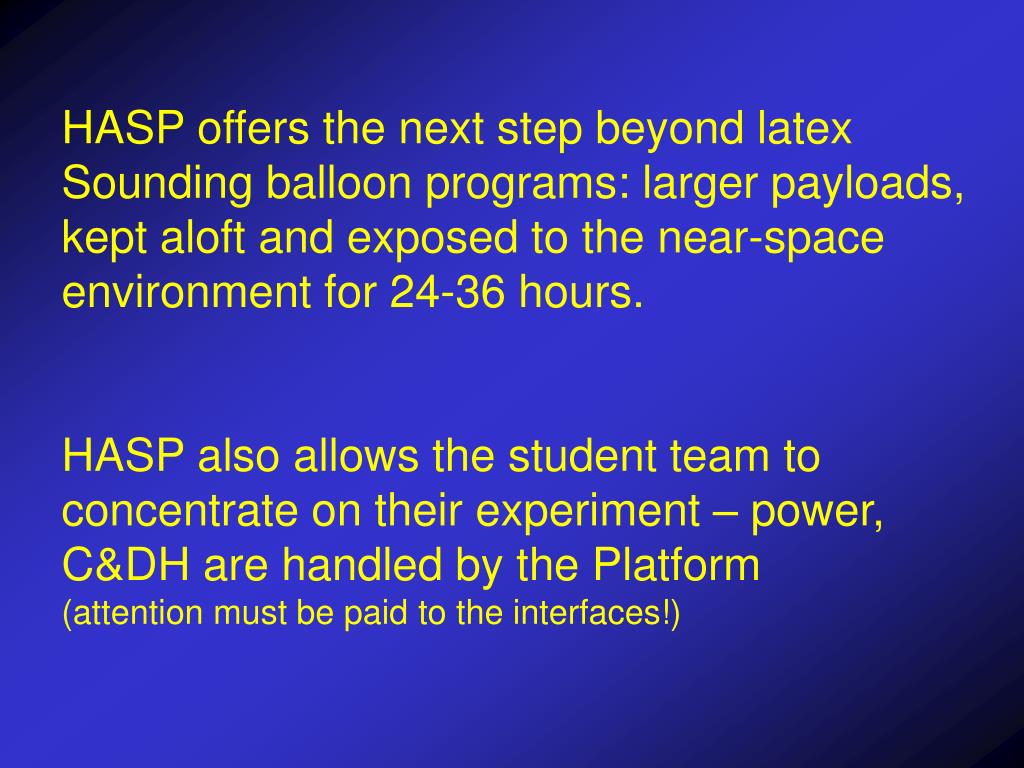 HASP offers the next step beyond latex Sounding balloon programs: larger payloads, kept aloft and exposed to the near-space environment for 24-36 hours.

HASP also allows the student team to concentrate on their experiment – power, C&DH are handled by the Platform
(attention must be paid to the interfaces!)